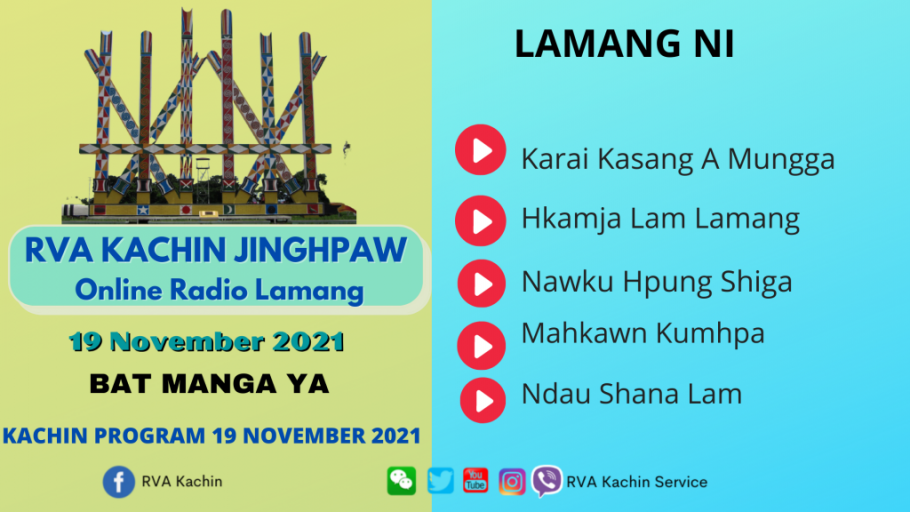 RVA KACHIN JINGHPAW
Online Radio Lamang

19 November 2021

BAT MANGA YA

KACHIN PROGRAM 19 NOVEMBER 2021

RVA Kachin

LAMANG NI

Karai Kasang A Mungga

Hkamja Lam Lamang

Nawku Hpung Shiga

Mahkawn Kumhpa

Ndau Shana Lam

You Tube

RVA Kachin Service